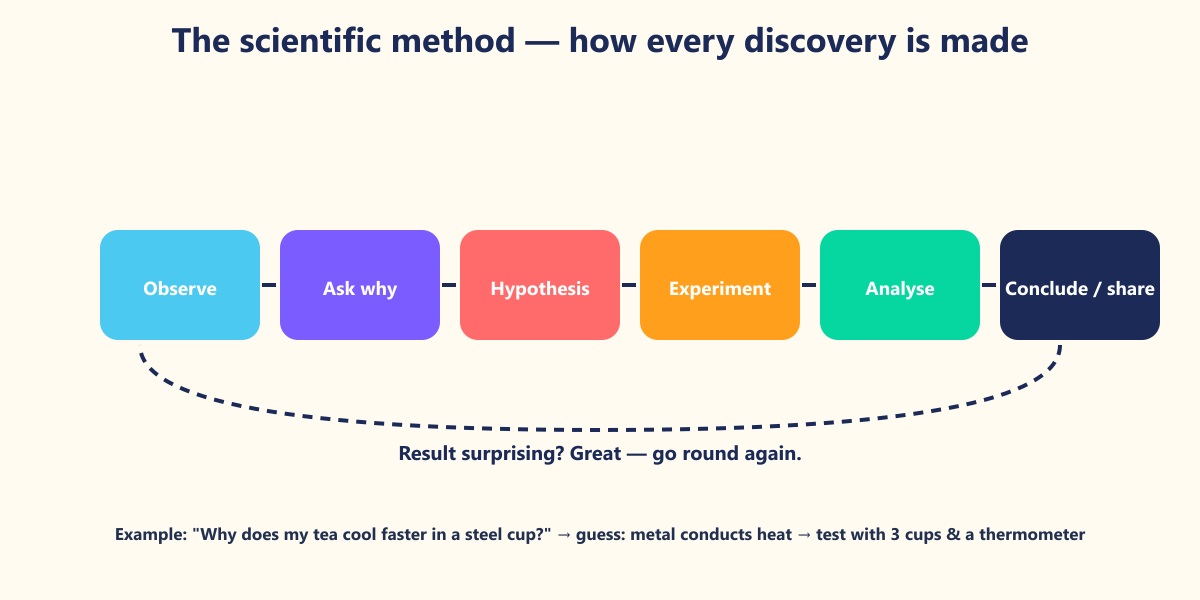 The scientific method — how every discovery is made

Observe

Ask why

Hypothesis

Experiment

Analyse

Conclude / share

Result surprising? Great — go round again.

Example: "Why does my tea cool faster in a steel cup?" → guess: metal conducts heat → test with 3 cups & a thermometer